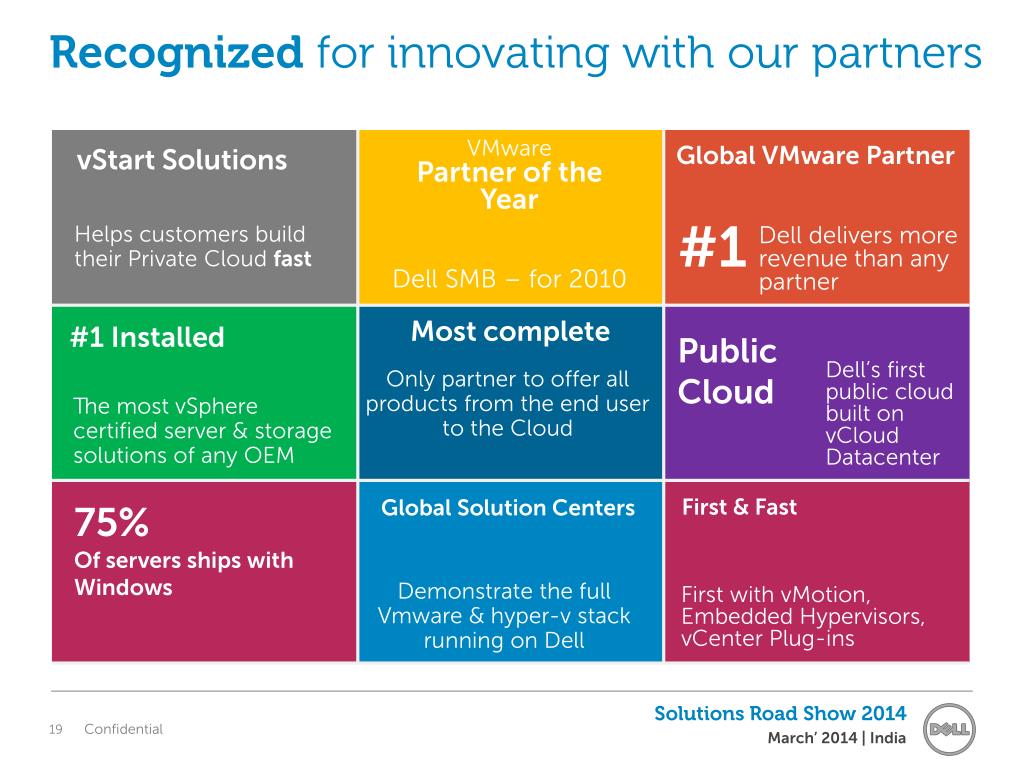 Recognized for innovating with our partners

vStart Solutions

Helps customers build their Private Cloud fast

VMware
Partner of the Year

Dell SMB – for 2010

Global VMware Partner

#1 Dell delivers more revenue than any partner

#1 Installed

The most vSphere certified server & storage solutions of any OEM

Most complete

Only partner to offer all products from the end user to the Cloud

Public Cloud

Dell's first public cloud built on vCloud Datacenter

75%
Of servers ships with Windows

Global Solution Centers

Demonstrate the full Vmware & hyper-v stack running on Dell

First & Fast

First with vMotion, Embedded Hypervisors, vCenter Plug-ins

19 Confidential

Solutions Road Show 2014
March' 2014 | India

DELL